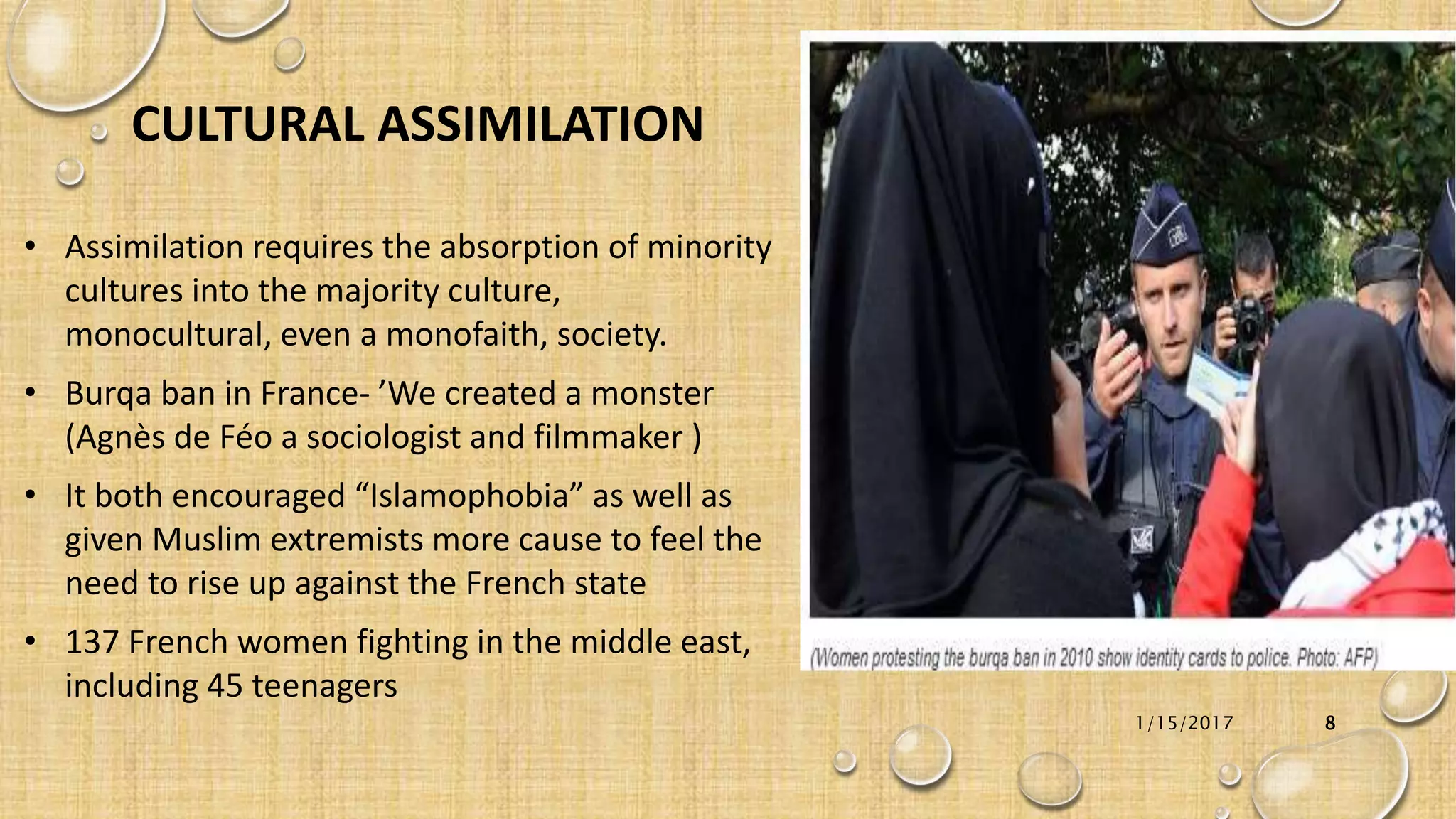 CULTURAL ASSIMILATION

• Assimilation requires the absorption of minority cultures into the majority culture, monocultural, even a monofaith, society.

• Burqa ban in France- ’We created a monster (Agnès de Féo a sociologist and filmmaker )

• It both encouraged “Islamophobia” as well as given Muslim extremists more cause to feel the need to rise up against the French state

• 137 French women fighting in the middle east, including 45 teenagers

(Women protesting the burqa ban in 2010 show identity cards to police. Photo: AFP)

1/15/2017

8